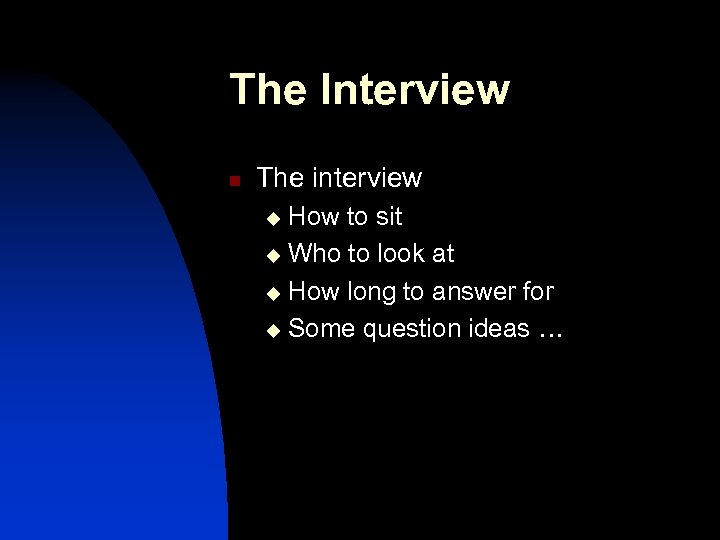 The Interview

- The interview
  - How to sit
  - Who to look at
  - How long to answer for
  - Some question ideas …